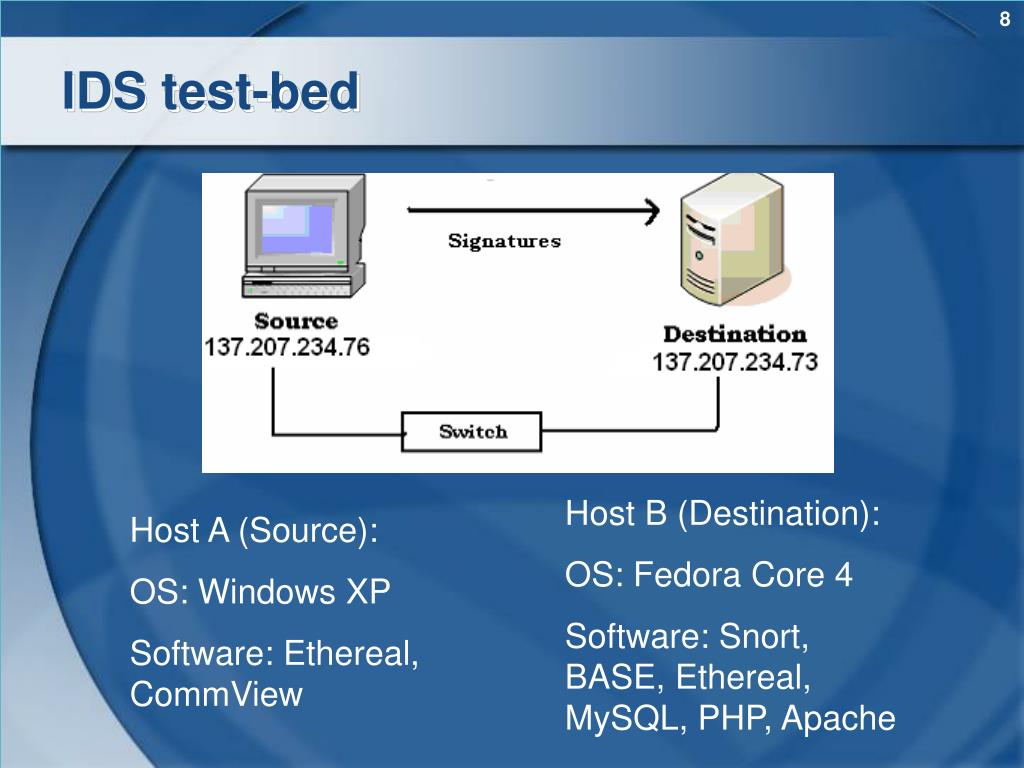 8

IDS test-bed

Signatures

Source
137.207.234.76

Destination
137.207.234.73

Switch

Host A (Source):

OS: Windows XP

Software: Ethereal, CommView

Host B (Destination):

OS: Fedora Core 4

Software: Snort, BASE, Ethereal, MySQL, PHP, Apache